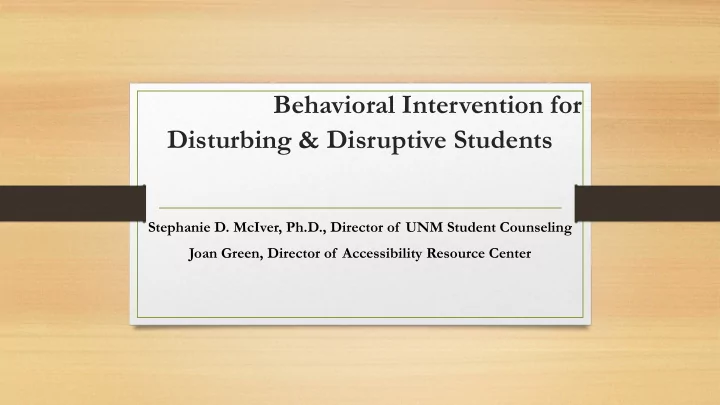 Behavioral Intervention for Disturbing & Disruptive Students

Stephanie D. McIver, Ph.D., Director of UNM Student Counseling

Joan Green, Director of Accessibility Resource Center